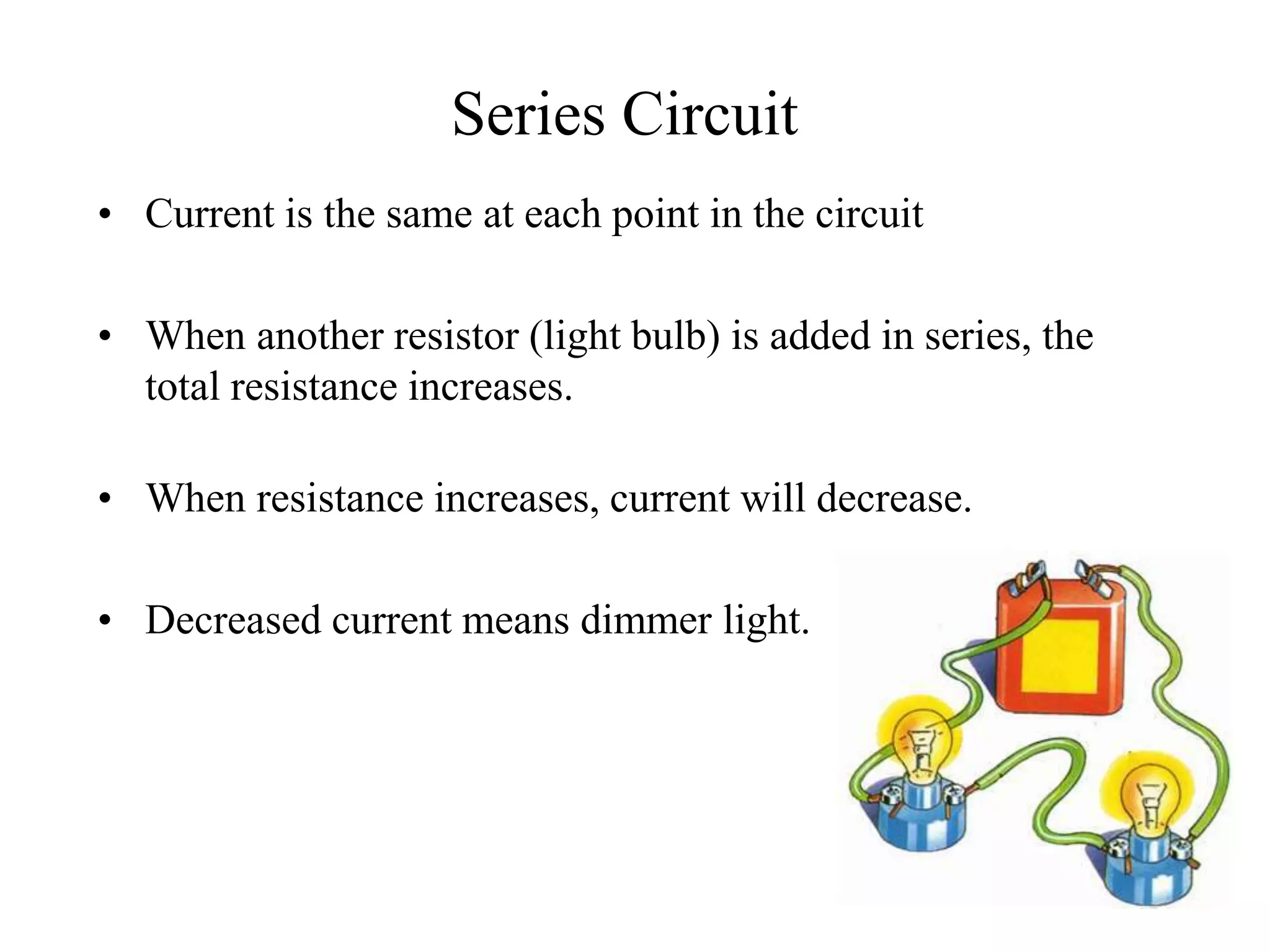 Series Circuit

• Current is the same at each point in the circuit

• When another resistor (light bulb) is added in series, the total resistance increases.

• When resistance increases, current will decrease.

• Decreased current means dimmer light.